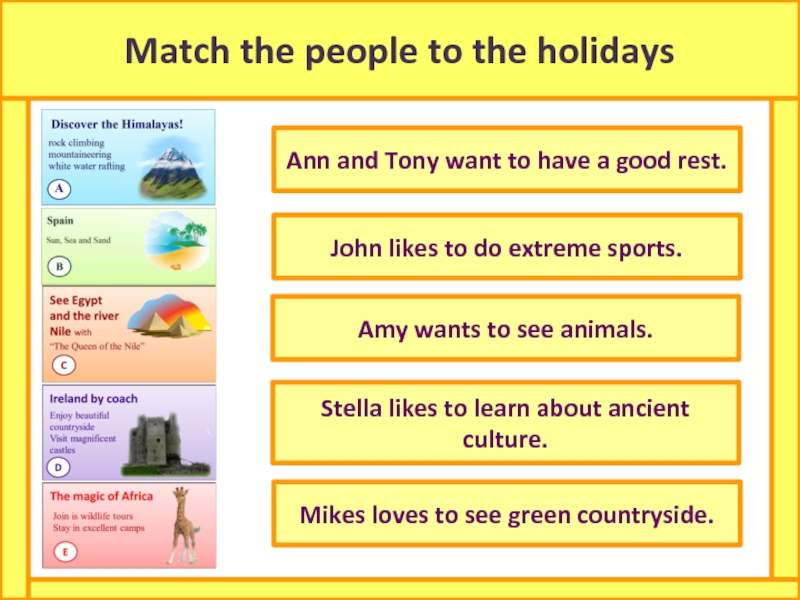 Match the people to the holidays

Discover the Himalayas!
rock climbing
mountaineering
white water rafting
A

Spain
Sun, Sea and Sand
B

See Egypt and the river Nile with "The Queen of the Nile"
C

Ireland by coach
Enjoy beautiful countryside
Visit magnificent castles
D

The magic of Africa
Join is wildlife tours
Stay in excellent camps
E

Ann and Tony want to have a good rest.

John likes to do extreme sports.

Amy wants to see animals.

Stella likes to learn about ancient culture.

Mikes loves to see green countryside.